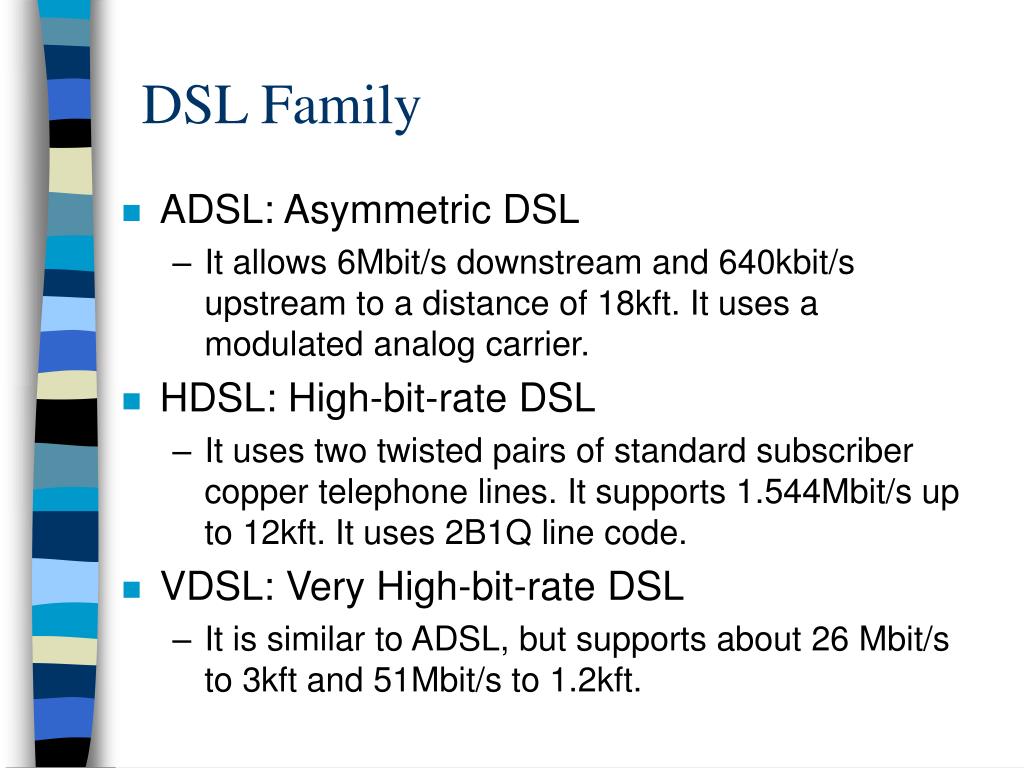 DSL Family

ADSL: Asymmetric DSL

– It allows 6Mbit/s downstream and 640kbit/s upstream to a distance of 18kft. It uses a modulated analog carrier.

HDSL: High-bit-rate DSL

– It uses two twisted pairs of standard subscriber copper telephone lines. It supports 1.544Mbit/s up to 12kft. It uses 2B1Q line code.

VDSL: Very High-bit-rate DSL

– It is similar to ADSL, but supports about 26 Mbit/s to 3kft and 51Mbit/s to 1.2kft.